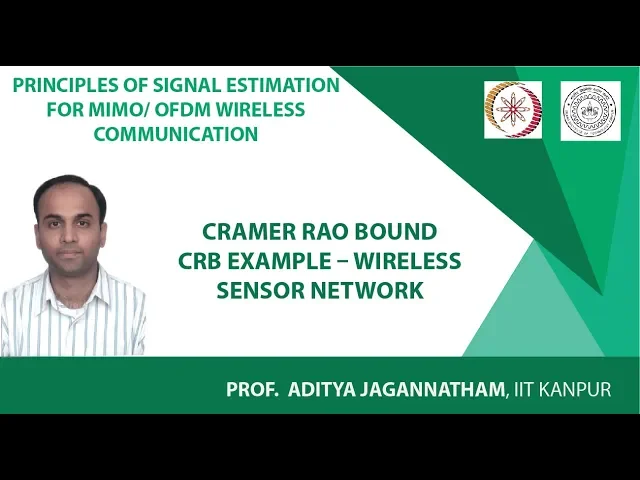 PRINCIPLES OF SIGNAL ESTIMATION FOR MIMO/ OFDM WIRELESS COMMUNICATION

CRAMER RAO BOUND
CRB EXAMPLE – WIRELESS SENSOR NETWORK

PROF. ADITYA JAGANNATHAM, IIT KANPUR